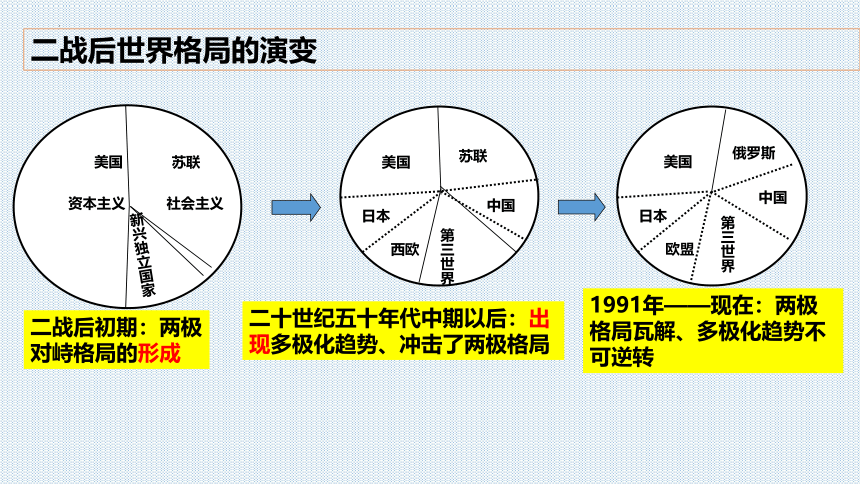 二战后世界格局的演变

美国
苏联
资本主义
社会主义
新兴独立国家

二战后初期：两极对峙格局的形成

美国
苏联
日本
中国
西欧
第三世界

二十世纪五十年代中期以后：出现多极化趋势、冲击了两极格局

美国
俄罗斯
日本
中国
欧盟
第三世界

1991年——现在：两极格局瓦解、多极化趋势不可逆转